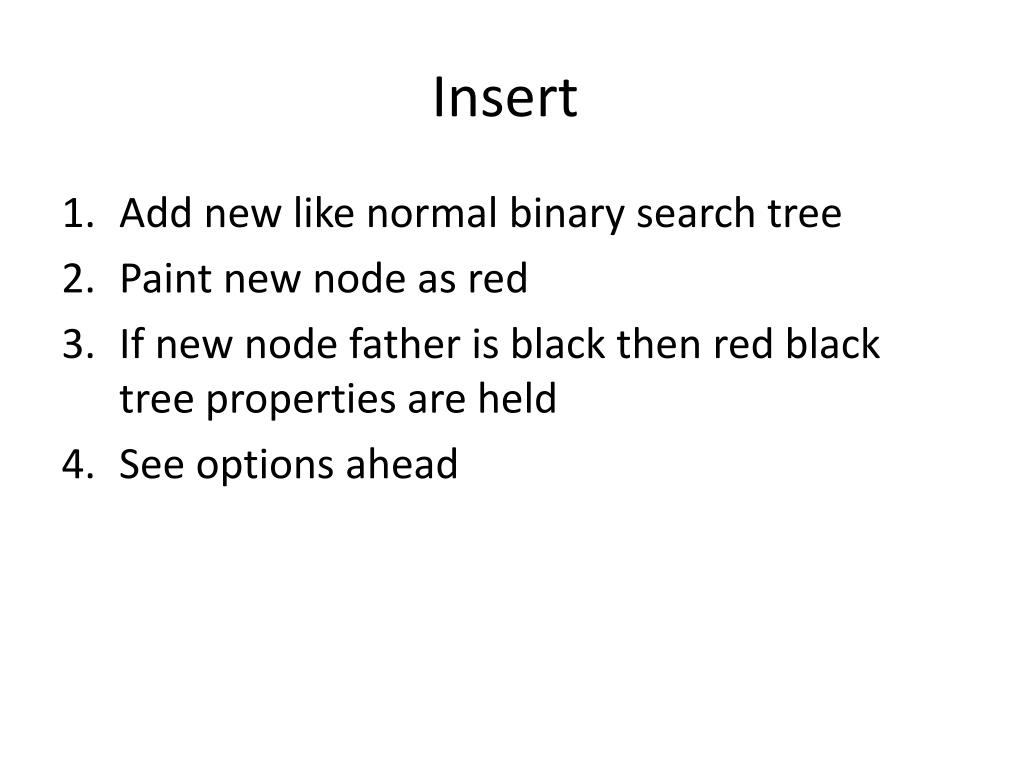 Insert

1. Add new like normal binary search tree
2. Paint new node as red
3. If new node father is black then red black tree properties are held
4. See options ahead